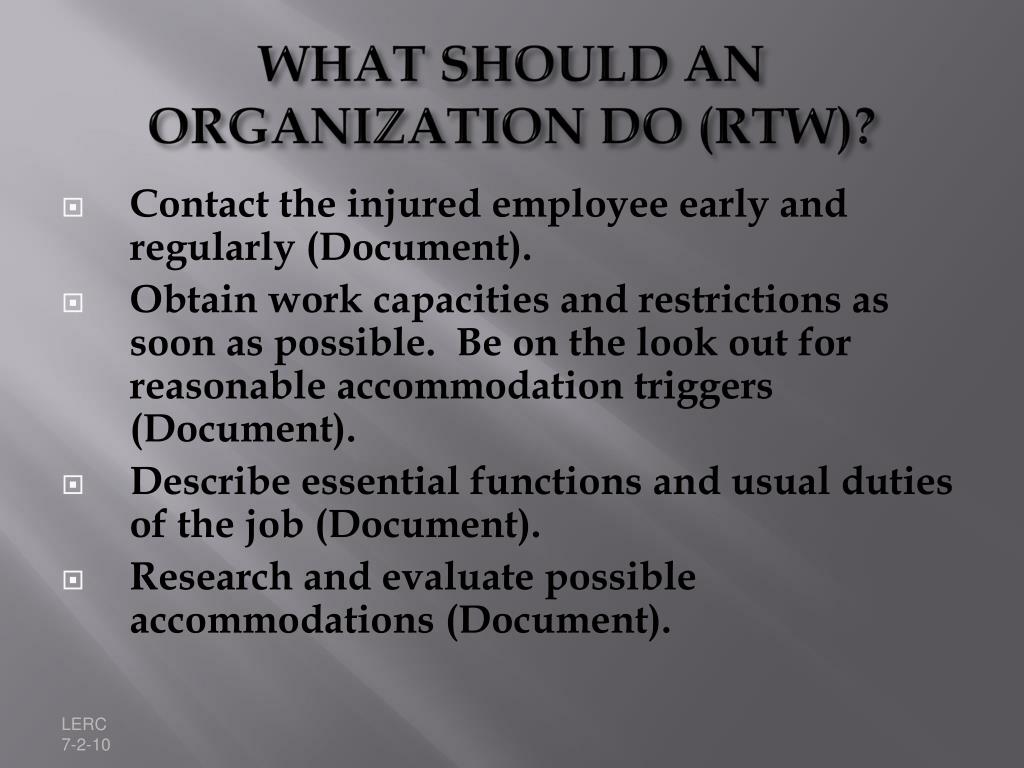 WHAT SHOULD AN ORGANIZATION DO (RTW)?

Contact the injured employee early and regularly (Document).

Obtain work capacities and restrictions as soon as possible. Be on the look out for reasonable accommodation triggers (Document).

Describe essential functions and usual duties of the job (Document).

Research and evaluate possible accommodations (Document).

LERC
7-2-10